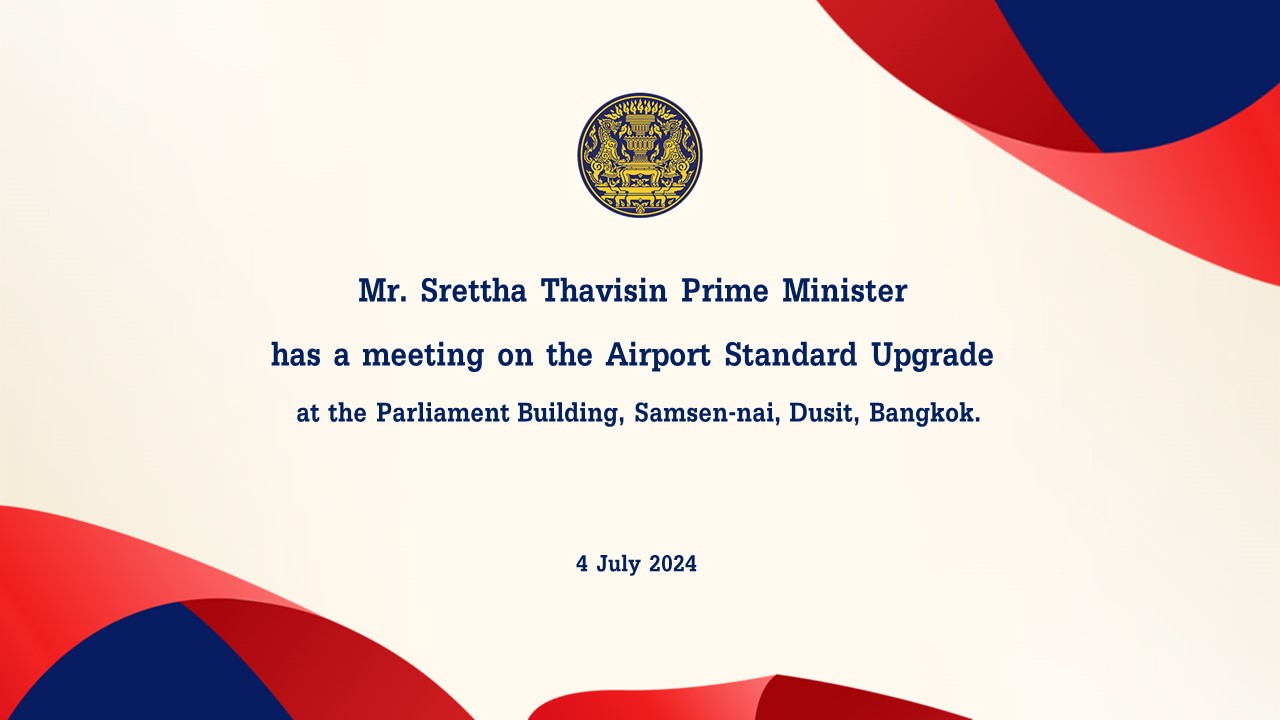 Mr. Srettha Thavisin Prime Minister

has a meeting on the Airport Standard Upgrade

at the Parliament Building, Samsen-nai, Dusit, Bangkok.

4 July 2024